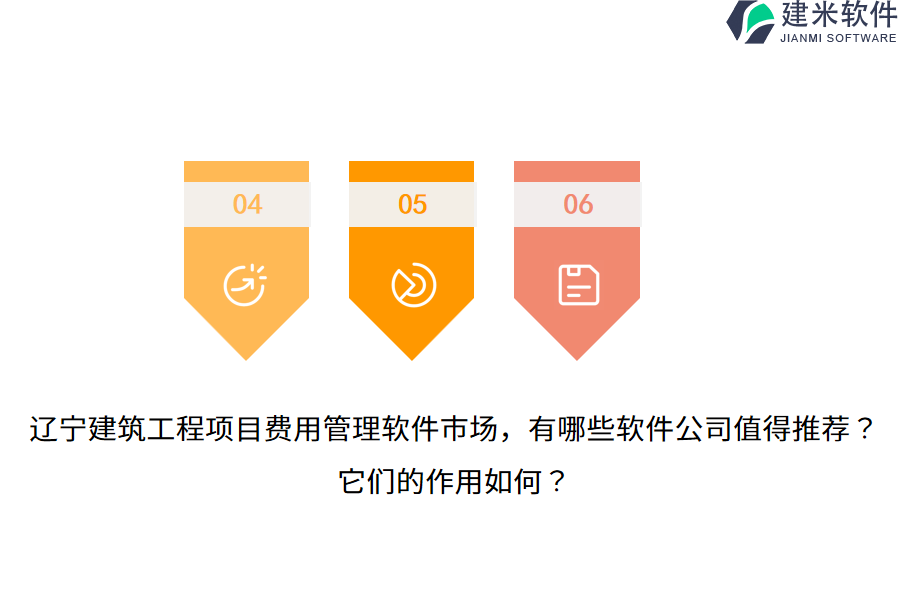 建米软件
JIANMI SOFTWARE

04

05

06

辽宁建筑工程项目费用管理软件市场，有哪些软件公司值得推荐？它们的作用如何？